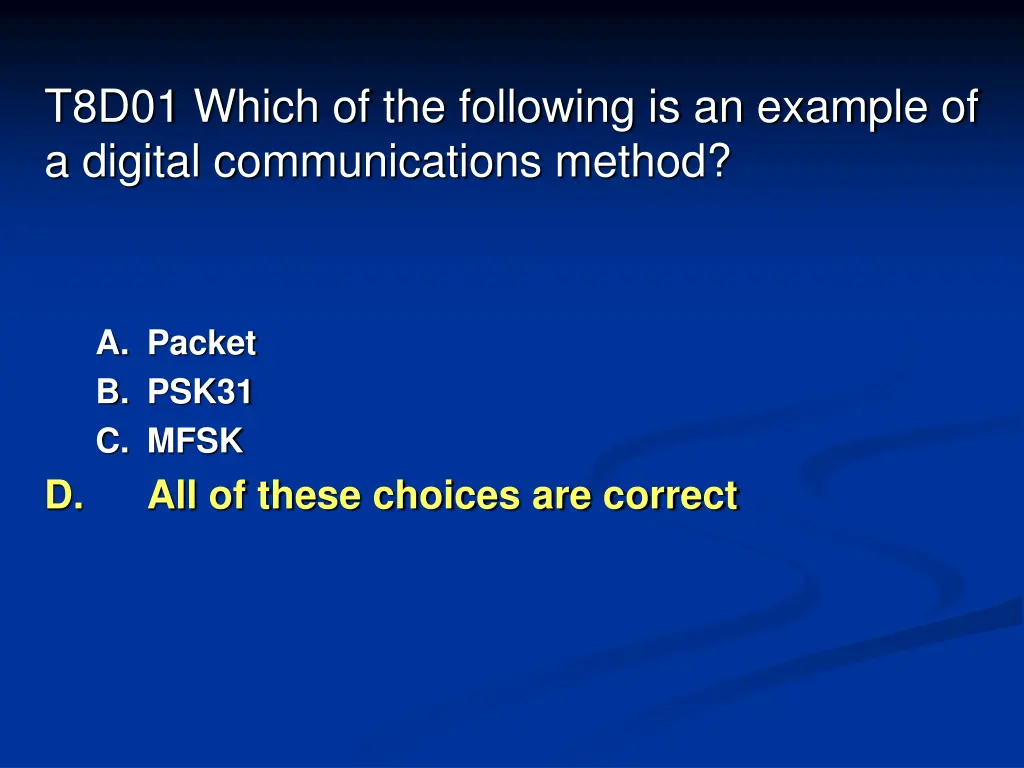 T8D01 Which of the following is an example of a digital communications method?

A. Packet
B. PSK31
C. MFSK
D. All of these choices are correct